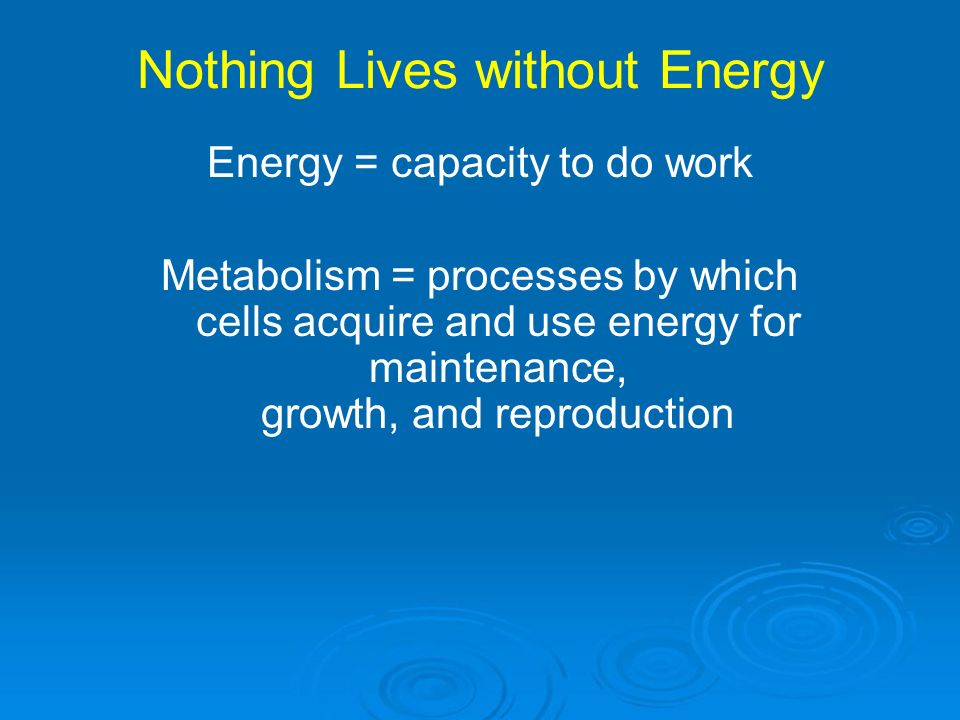 Nothing Lives without Energy

Energy = capacity to do work

Metabolism = processes by which cells acquire and use energy for maintenance, growth, and reproduction